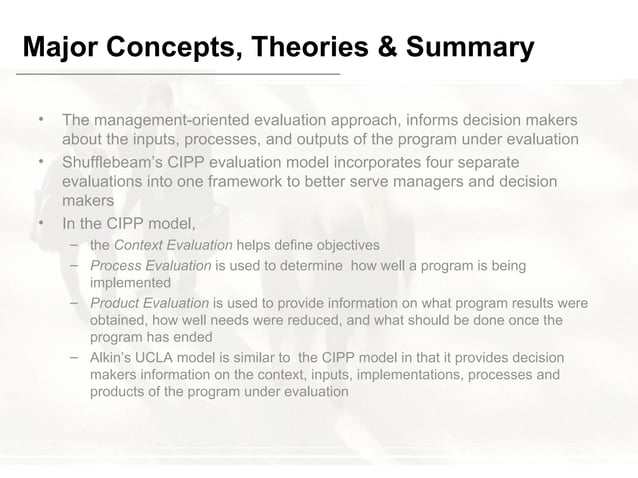 Major Concepts, Theories & Summary

• The management-oriented evaluation approach, informs decision makers about the inputs, processes, and outputs of the program under evaluation
• Shufflebeam's CIPP evaluation model incorporates four separate evaluations into one framework to better serve managers and decision makers
• In the CIPP model,
– the Context Evaluation helps define objectives
– Process Evaluation is used to determine how well a program is being implemented
– Product Evaluation is used to provide information on what program results were obtained, how well needs were reduced, and what should be done once the program has ended
– Alkin's UCLA model is similar to the CIPP model in that it provides decision makers information on the context, inputs, implementations, processes and products of the program under evaluation